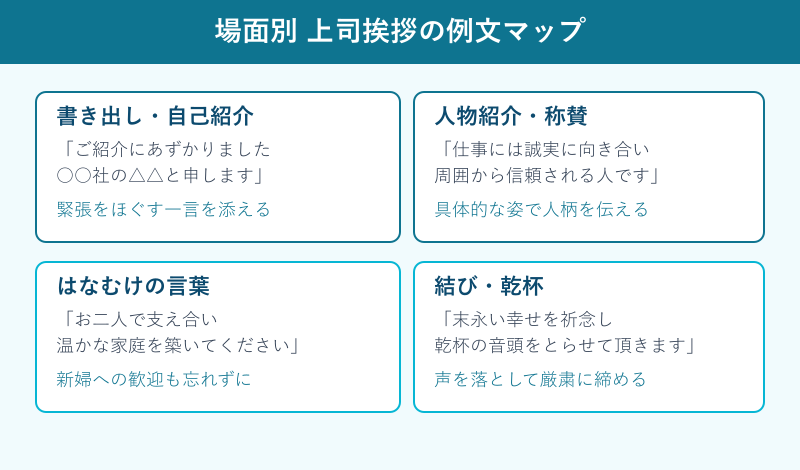 場面別 上司挨拶の例文マップ

書き出し・自己紹介

「ご紹介にあずかりました
○○社の△△と申します」

緊張をほぐす一言を添える

人物紹介・称賛

「仕事には誠実に向き合い
周囲から信頼される人です」

具体的な姿で人柄を伝える

はなむけの言葉

「お二人で支え合い
温かな家庭を築いてください」

新婦への歓迎も忘れずに

結び・乾杯

「末永い幸せを祈念し
乾杯の音頭をとらせて頂きます」

声を落として厳粛に締める